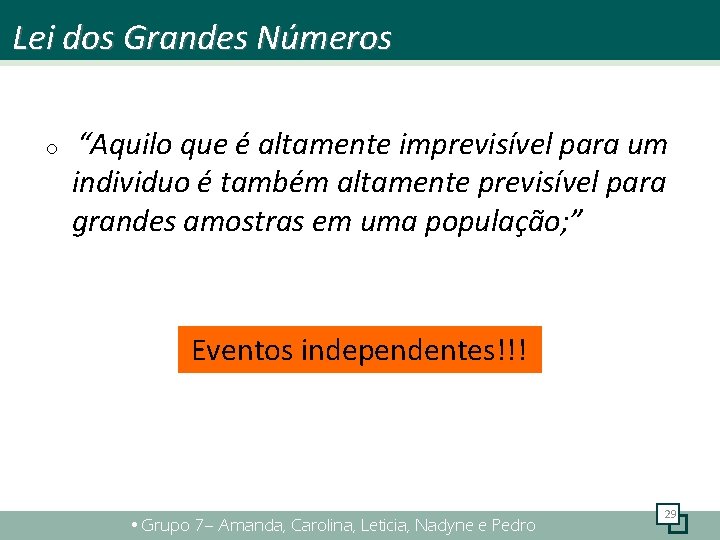 Lei dos Grandes Números

o “Aquilo que é altamente imprevisível para um individuo é também altamente previsível para grandes amostras em uma população;”

Eventos independentes!!!

• Grupo 7– Amanda, Carolina, Leticia, Nadyne e Pedro

29